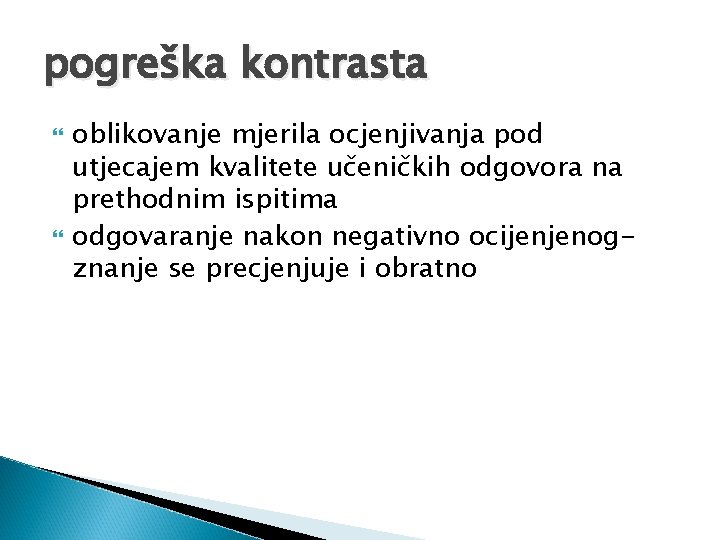 pogreška kontrasta

oblikovanje mjerila ocjenjivanja pod utjecajem kvalitete učeničkih odgovora na prethodnim ispitima

odgovaranje nakon negativno ocijenjenog- znanje se precjenjuje i obratno